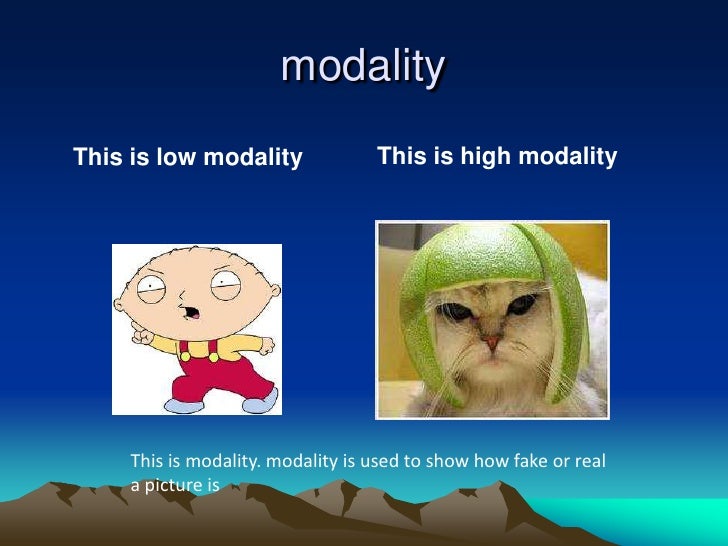 modality

This is low modality

This is high modality

This is modality. modality is used to show how fake or real a picture is